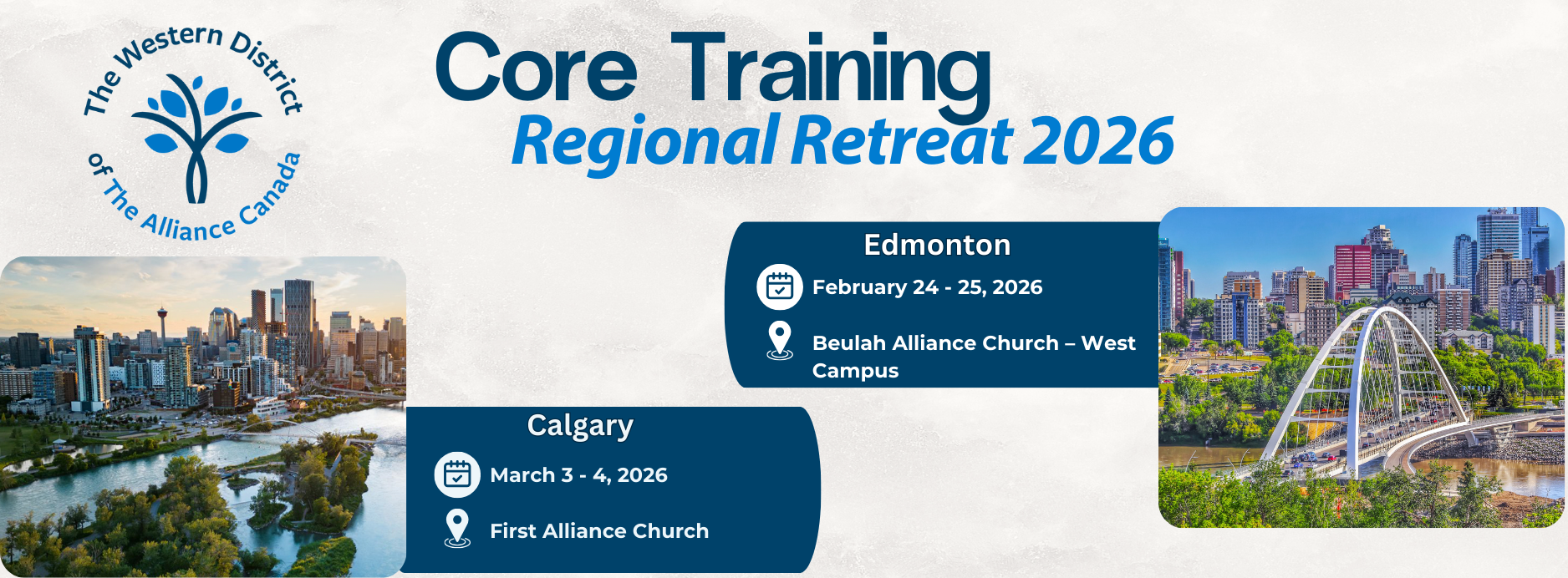 The Western District of The Alliance Canada

Core Training
Regional Retreat 2026

Edmonton
February 24 - 25, 2026
Beulah Alliance Church – West Campus

Calgary
March 3 - 4, 2026
First Alliance Church